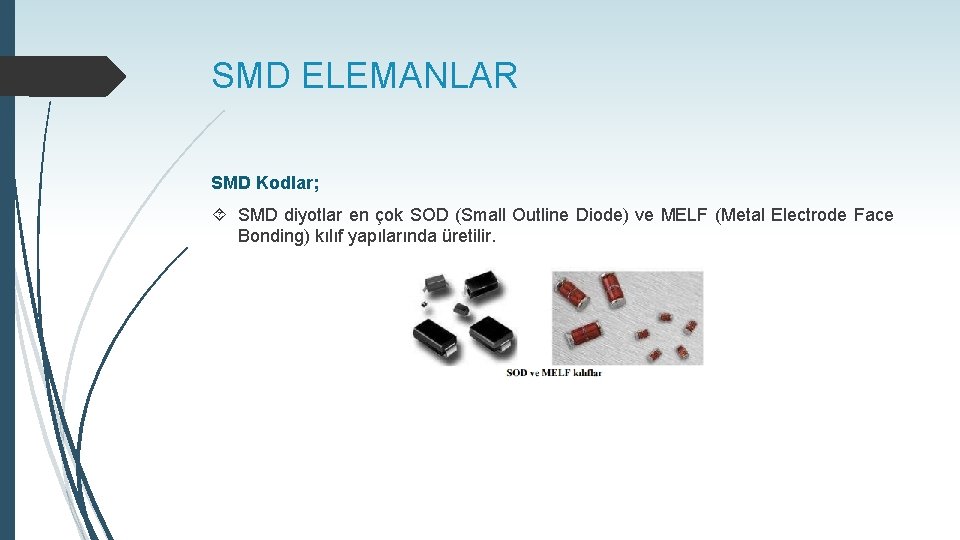 SMD ELEMANLAR

SMD Kodlar;

SMD diyotlar en çok SOD (Small Outline Diode) ve MELF (Metal Electrode Face Bonding) kılıf yapılarında üretilir.

SOD ve MELF kılıflar